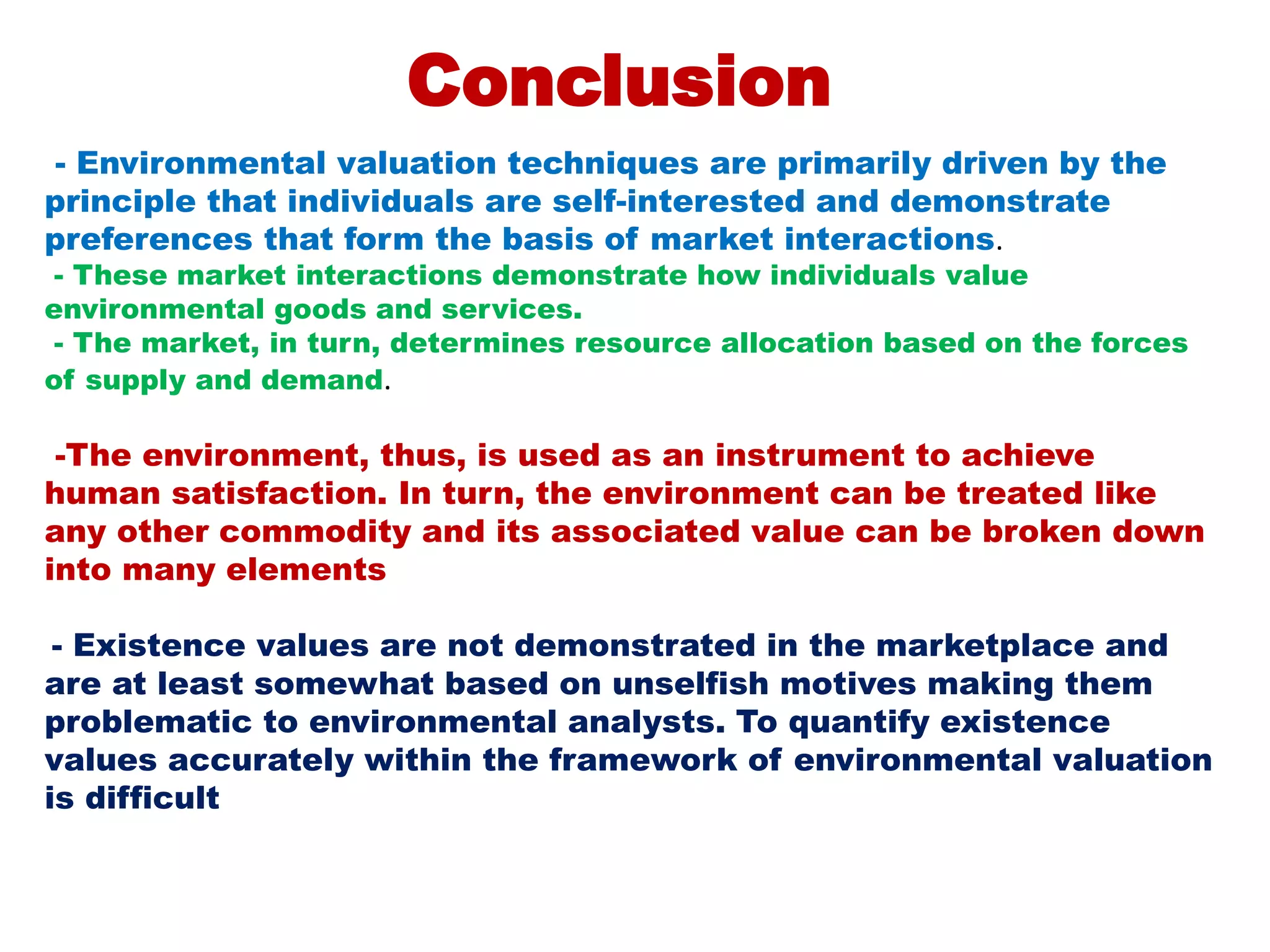 Conclusion

- Environmental valuation techniques are primarily driven by the principle that individuals are self-interested and demonstrate preferences that form the basis of market interactions.

- These market interactions demonstrate how individuals value environmental goods and services.

- The market, in turn, determines resource allocation based on the forces of supply and demand.

-The environment, thus, is used as an instrument to achieve human satisfaction. In turn, the environment can be treated like any other commodity and its associated value can be broken down into many elements

- Existence values are not demonstrated in the marketplace and are at least somewhat based on unselfish motives making them problematic to environmental analysts. To quantify existence values accurately within the framework of environmental valuation is difficult